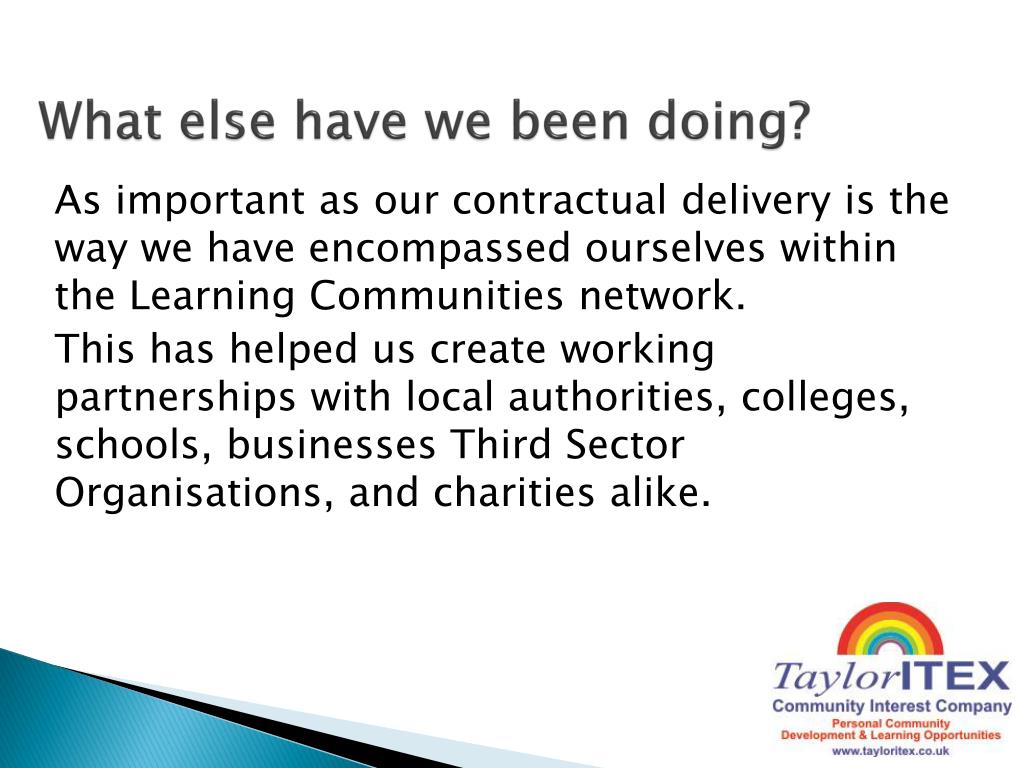 What else have we been doing?

As important as our contractual delivery is the way we have encompassed ourselves within the Learning Communities network.

This has helped us create working partnerships with local authorities, colleges, schools, businesses Third Sector Organisations, and charities alike.

TaylorITEX
Community Interest Company
Personal Community
Development & Learning Opportunities
www.tayloritex.co.uk